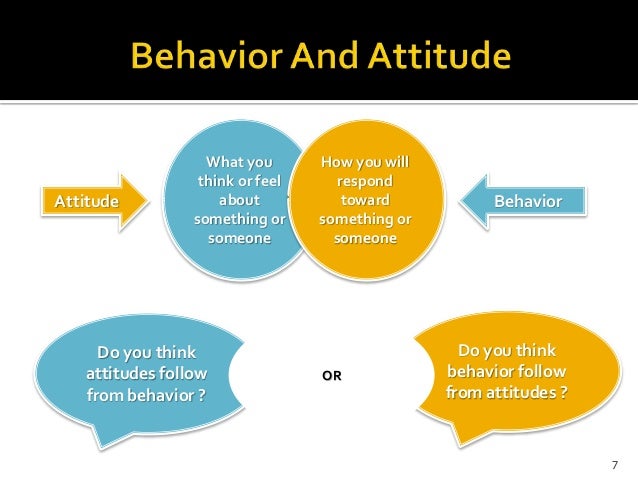 Behavior And Attitude

Attitude

What you think or feel about something or someone

How you will respond toward something or someone

Behavior

Do you think attitudes follow from behavior ?

OR

Do you think behavior follow from attitudes ?

7